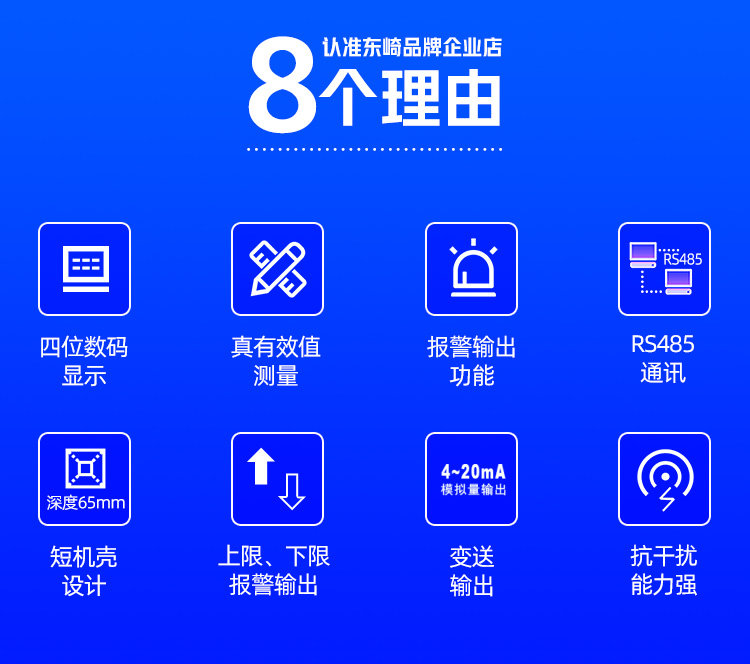 认准东崎品牌企业店
8个理由

四位数码显示

真有效值测量

报警输出功能

RS485
RS485通讯

深度65mm
短机壳设计

上限、下限报警输出

4~20mA
模拟量输出
变送输出

抗干扰能力强